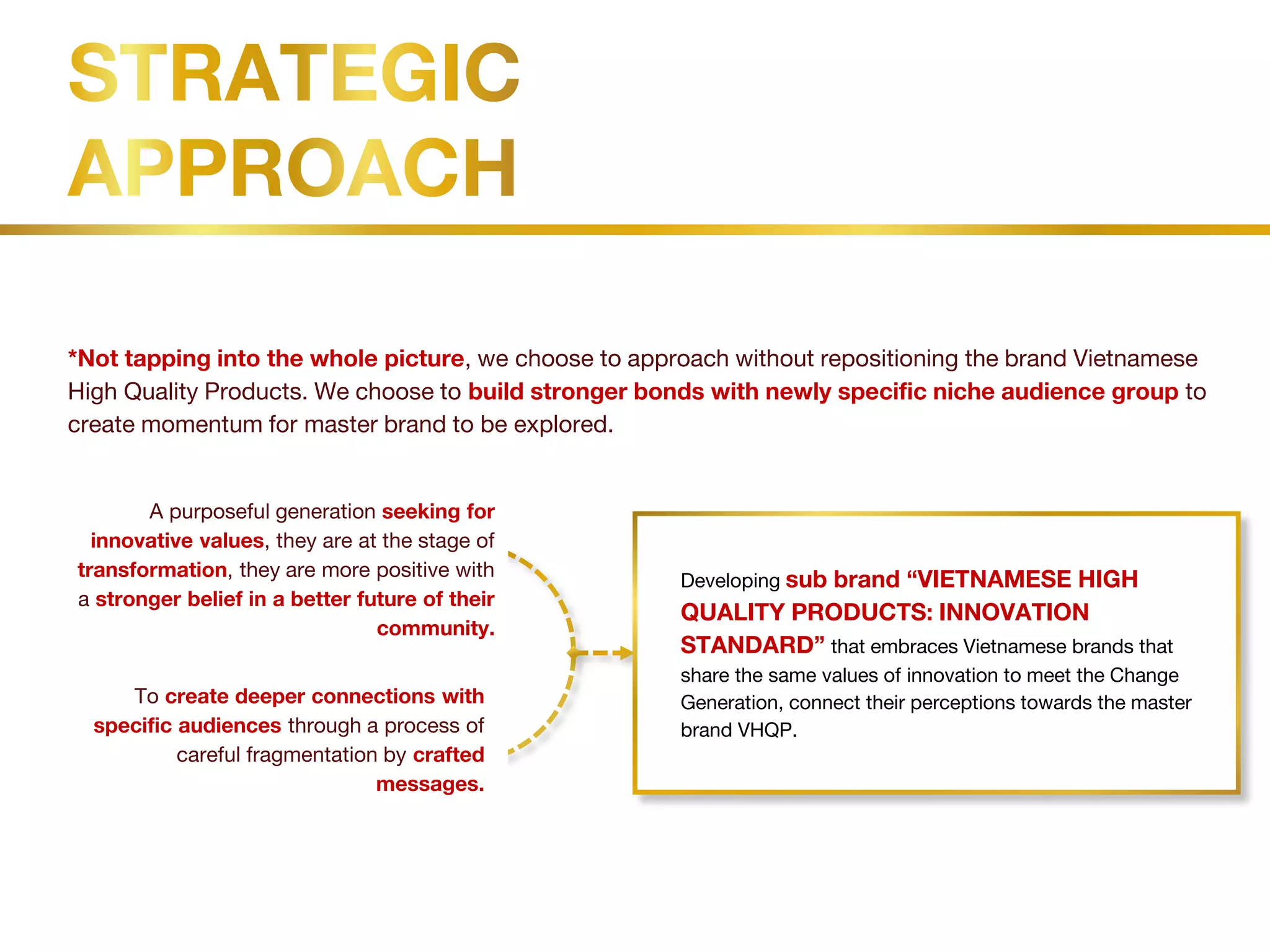 STRATEGIC APPROACH

*Not tapping into the whole picture, we choose to approach without repositioning the brand Vietnamese High Quality Products. We choose to build stronger bonds with newly specific niche audience group to create momentum for master brand to be explored.

A purposeful generation seeking for innovative values, they are at the stage of transformation, they are more positive with a stronger belief in a better future of their community.

To create deeper connections with specific audiences through a process of careful fragmentation by crafted messages.

Developing sub brand “VIETNAMESE HIGH QUALITY PRODUCTS: INNOVATION STANDARD” that embraces Vietnamese brands that share the same values of innovation to meet the Change Generation, connect their perceptions towards the master brand VHQP.